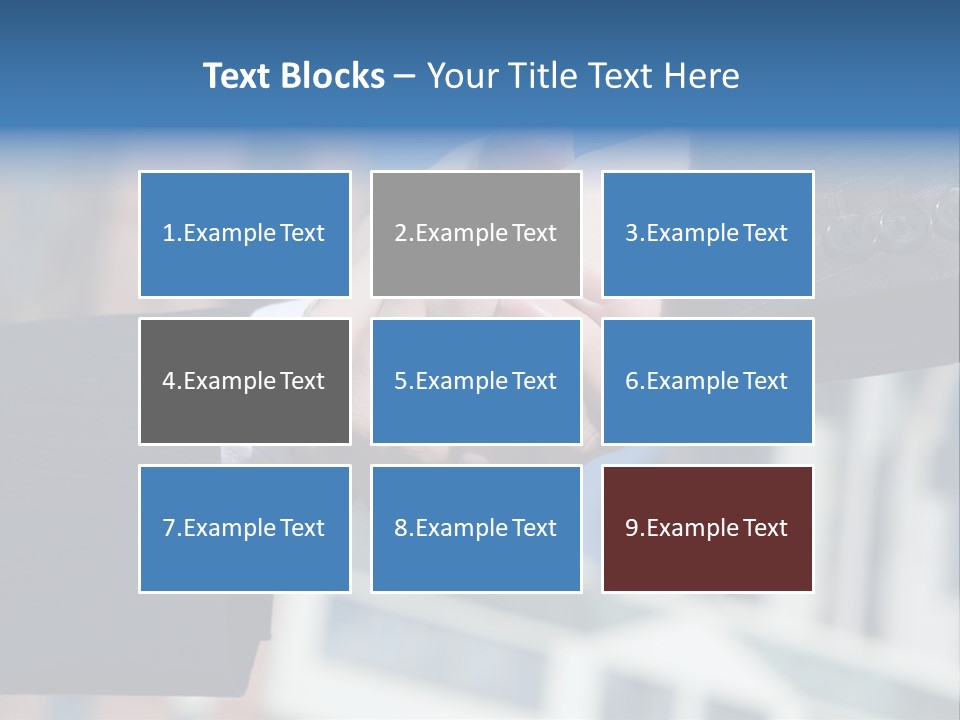 Text Blocks – Your Title Text Here

1.Example Text

2.Example Text

3.Example Text

4.Example Text

5.Example Text

6.Example Text

7.Example Text

8.Example Text

9.Example Text